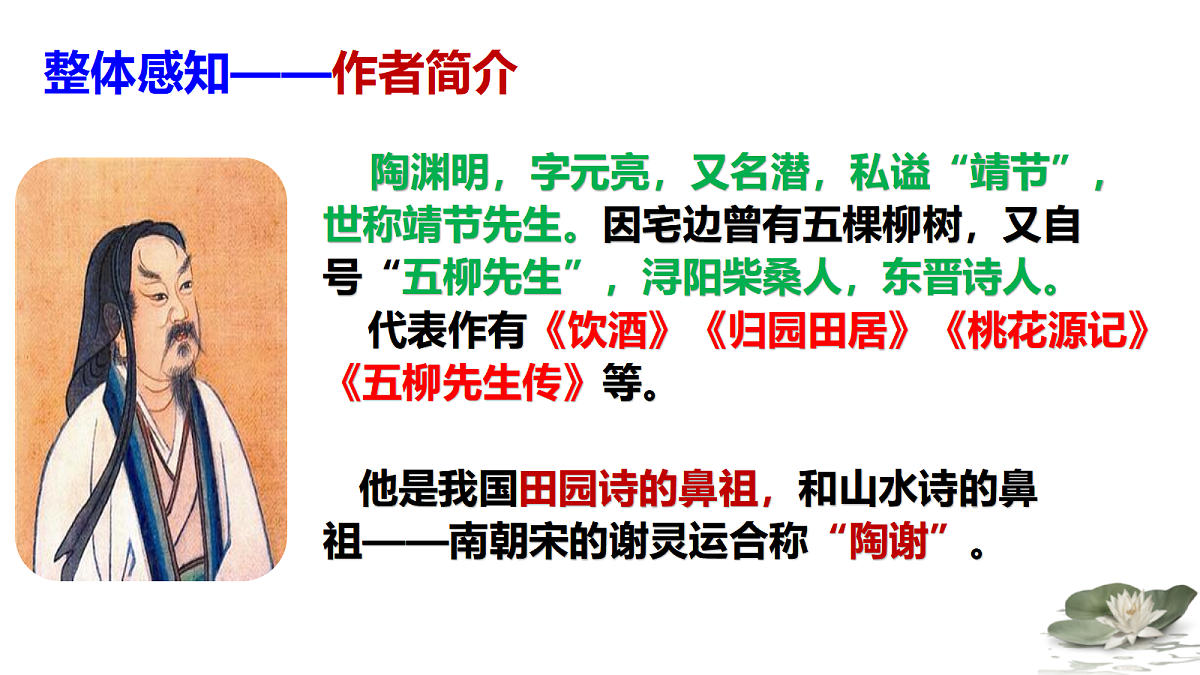 整体感知——作者简介

陶渊明，字元亮，又名潜，私谥“靖节”，世称靖节先生。因宅边曾有五棵柳树，又自号“五柳先生”，浔阳柴桑人，东晋诗人。

代表作有《饮酒》《归园田居》《桃花源记》《五柳先生传》等。

他是我国田园诗的鼻祖，和山水诗的鼻祖——南朝宋的谢灵运合称“陶谢”。